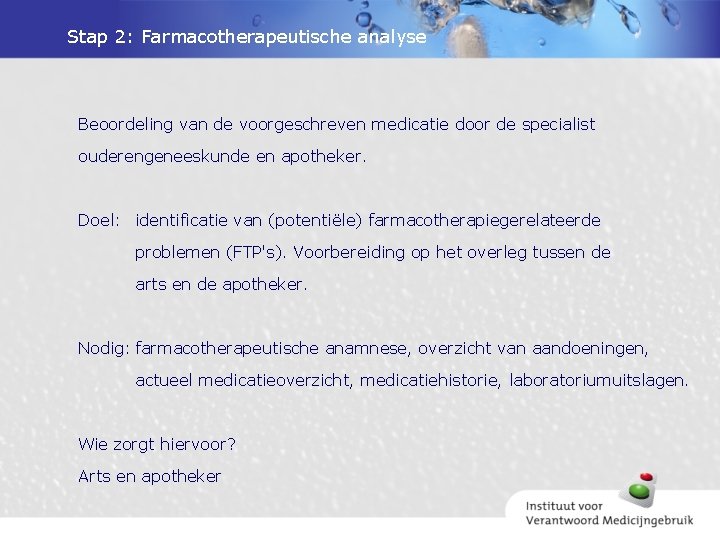 Stap 2: Farmacotherapeutische analyse

Beoordeling van de voorgeschreven medicatie door de specialist ouderengeneeskunde en apotheker.

Doel: identificatie van (potentiële) farmacotherapiegerelateerde problemen (FTP's). Voorbereiding op het overleg tussen de arts en de apotheker.

Nodig: farmacotherapeutische anamnese, overzicht van aandoeningen, actueel medicatieoverzicht, medicatiehistorie, laboratoriumuitslagen.

Wie zorgt hiervoor?
Arts en apotheker

Instituut voor
Verantwoord Medicijngebruik